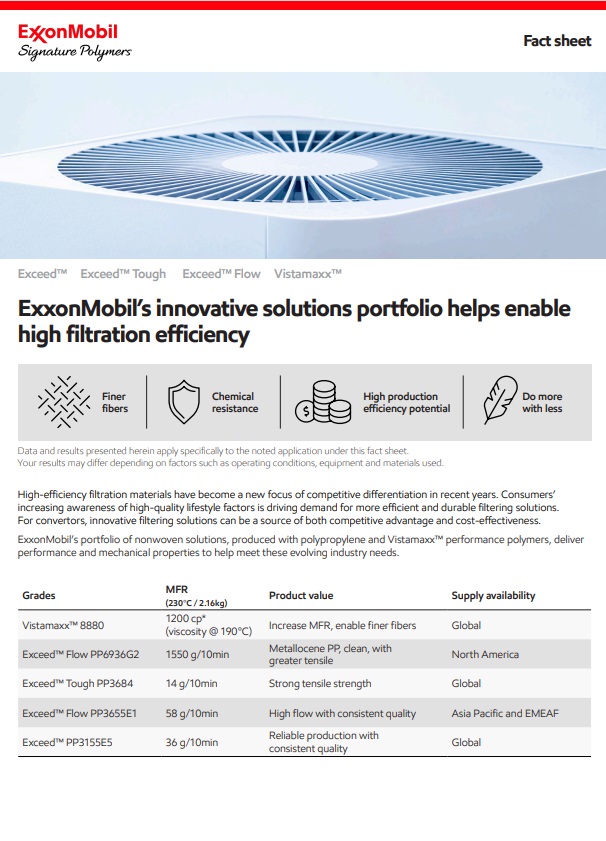 ExxonMobil
Signature Polymers

Fact sheet

Exceed™ Exceed™ Tough Exceed™ Flow Vistamaxx™

ExxonMobil's innovative solutions portfolio helps enable high filtration efficiency

Finer fibers

Chemical resistance

High production efficiency potential

Do more with less

Data and results presented herein apply specifically to the noted application under this fact sheet.
Your results may differ depending on factors such as operating conditions, equipment and materials used.

High-efficiency filtration materials have become a new focus of competitive differentiation in recent years. Consumers' increasing awareness of high-quality lifestyle factors is driving demand for more efficient and durable filtering solutions. For convertors, innovative filtering solutions can be a source of both competitive advantage and cost-effectiveness.

ExxonMobil's portfolio of nonwoven solutions, produced with polypropylene and Vistamaxx™ performance polymers, deliver performance and mechanical properties to help meet these evolving industry needs.

| Grades | MFR (230°C / 2.16kg) | Product value | Supply availability |
|---|---|---|---|
| Vistamaxx™ 8880 | 1200 cp* (viscosity @ 190°C) | Increase MFR, enable finer fibers | Global |
| Exceed™ Flow PP6936G2 | 1550 g/10min | Metallocene PP, clean, with greater tensile | North America |
| Exceed™ Tough PP3684 | 14 g/10min | Strong tensile strength | Global |
| Exceed™ Flow PP3655E1 | 58 g/10min | High flow with consistent quality | Asia Pacific and EMEAF |
| Exceed™ PP3155E5 | 36 g/10min | Reliable production with consistent quality | Global |